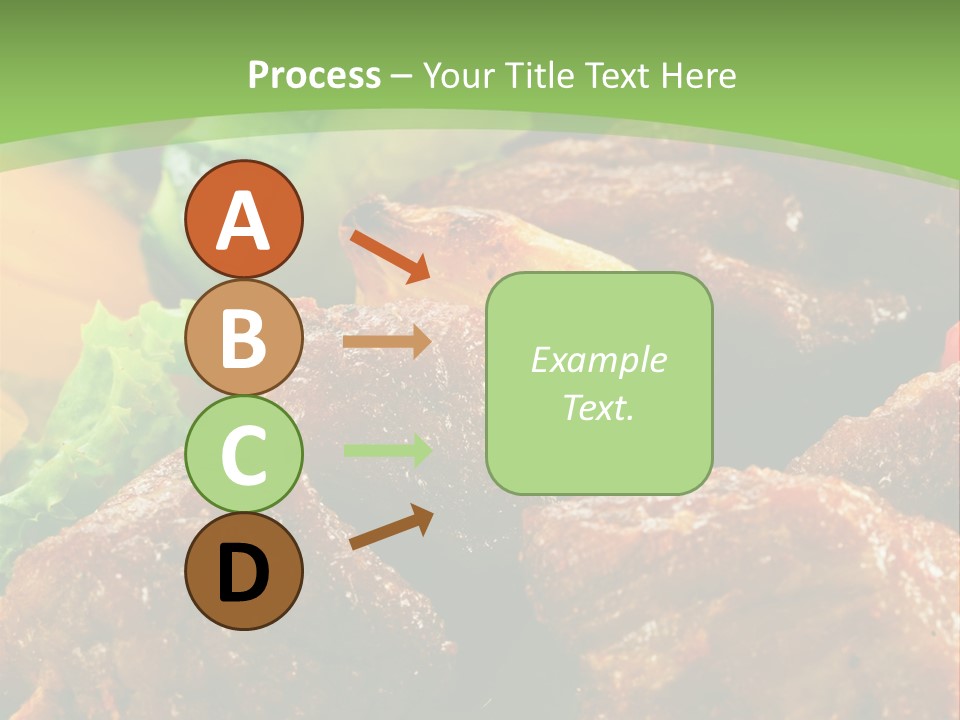 Process – Your Title Text Here

A

B

C

D

Example Text.